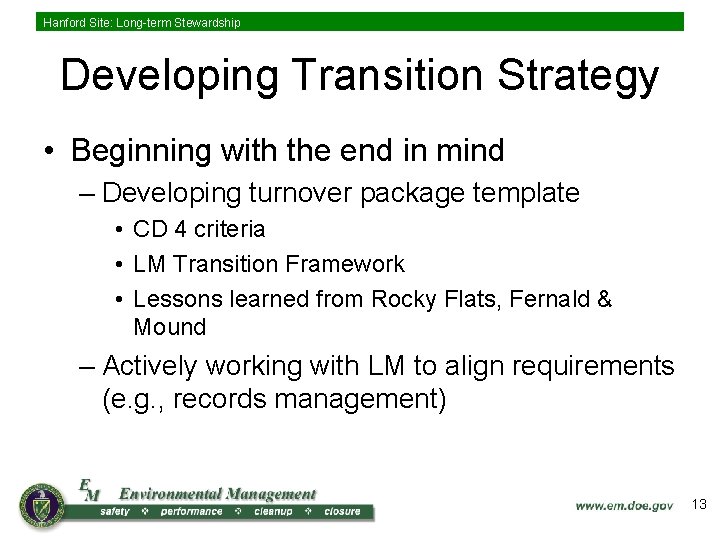 Hanford Site: Long-term Stewardship

Developing Transition Strategy

• Beginning with the end in mind
– Developing turnover package template
• CD 4 criteria
• LM Transition Framework
• Lessons learned from Rocky Flats, Fernald & Mound
– Actively working with LM to align requirements (e.g., records management)

EM Environmental Management
safety ✧ performance ✧ cleanup ✧ closure

www.em.doe.gov 13